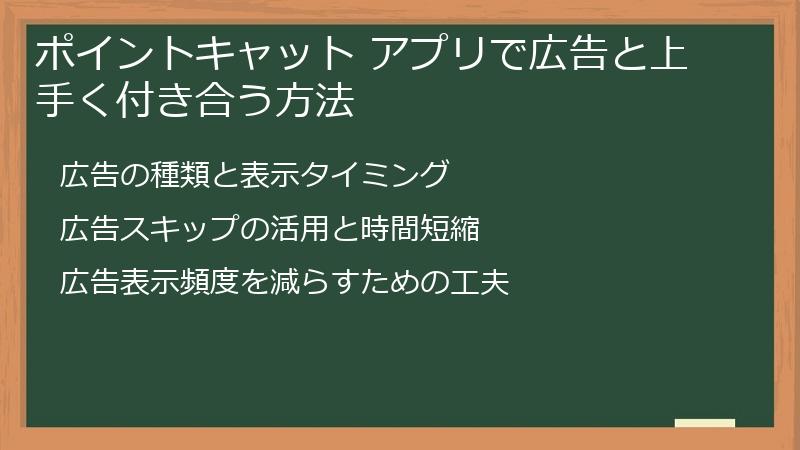 ポイントキャット アプリで広告と上手く付き合う方法

広告の種類と表示タイミング

広告スキップの活用と時間短縮

広告表示頻度を減らすための工夫